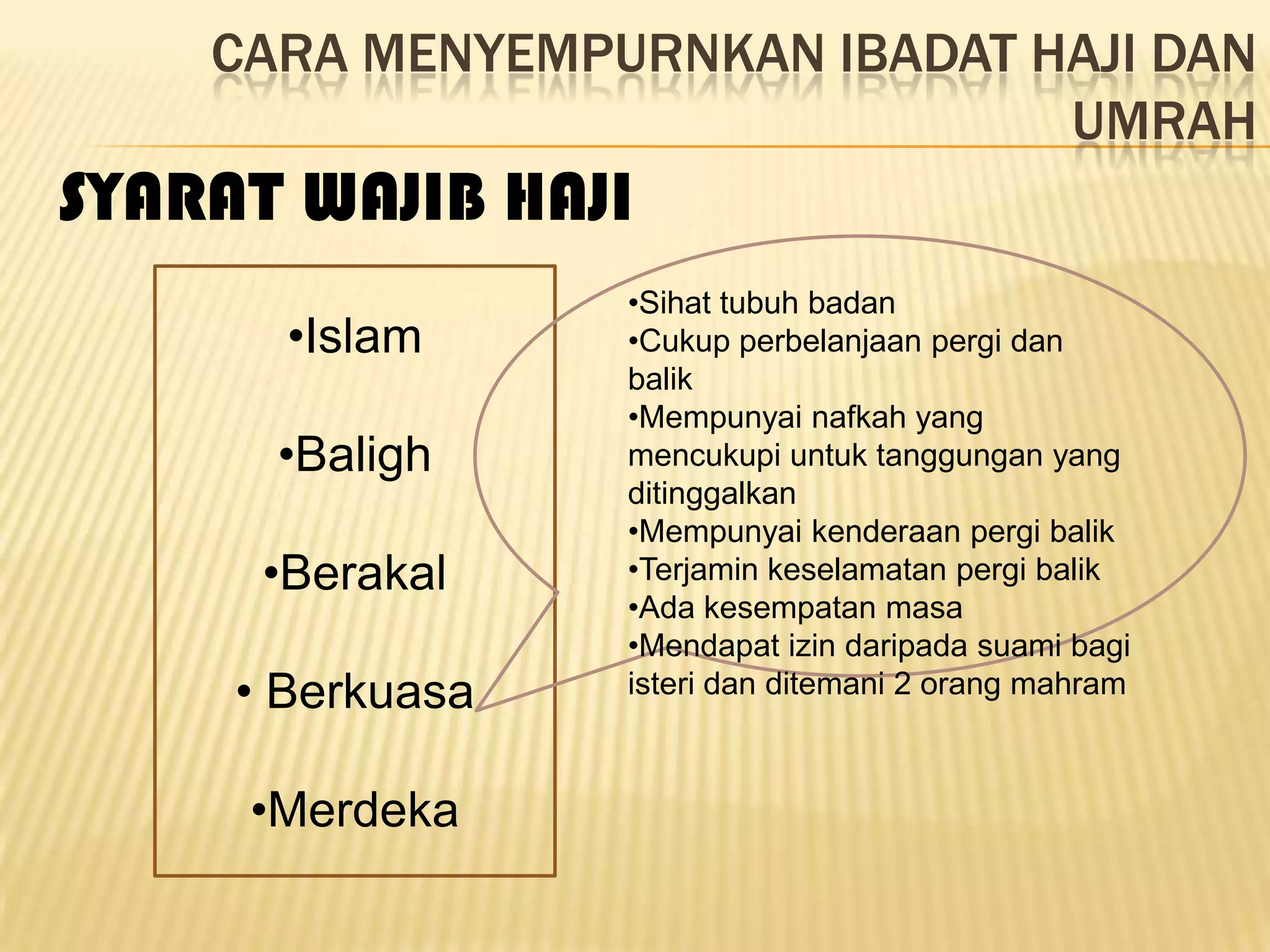 CARA MENYEMPURNKAN IBADAT HAJI DAN UMRAH

SYARAT WAJIB HAJI

•Islam

•Baligh

•Berakal

• Berkuasa

•Merdeka

•Sihat tubuh badan
•Cukup perbelanjaan pergi dan balik
•Mempunyai nafkah yang mencukupi untuk tanggungan yang ditinggalkan
•Mempunyai kenderaan pergi balik
•Terjamin keselamatan pergi balik
•Ada kesempatan masa
•Mendapat izin daripada suami bagi isteri dan ditemani 2 orang mahram